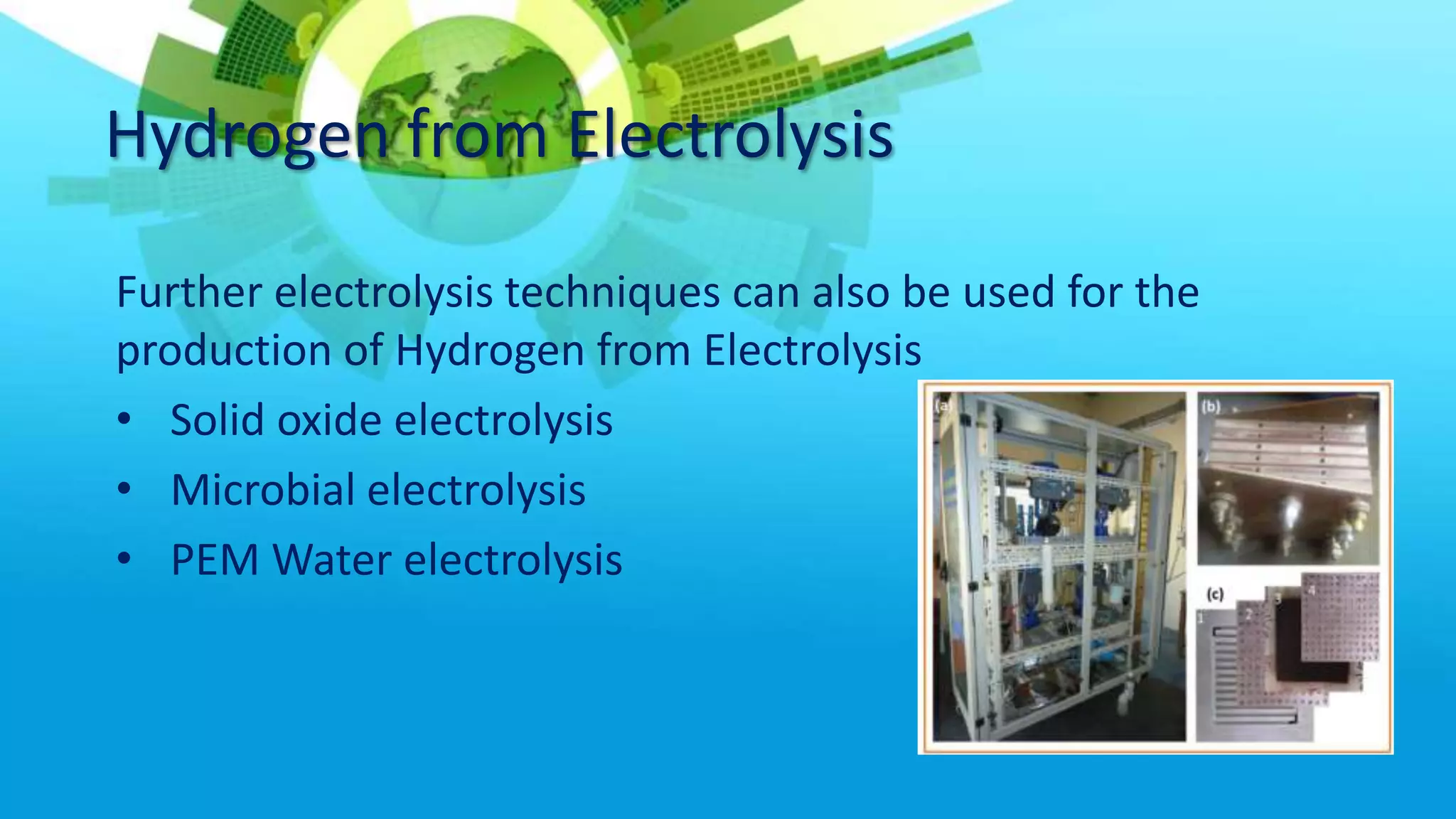 Hydrogen from Electrolysis

Further electrolysis techniques can also be used for the production of Hydrogen from Electrolysis

• Solid oxide electrolysis
• Microbial electrolysis
• PEM Water electrolysis

(a)

(b)

(c)

1

2

3

4